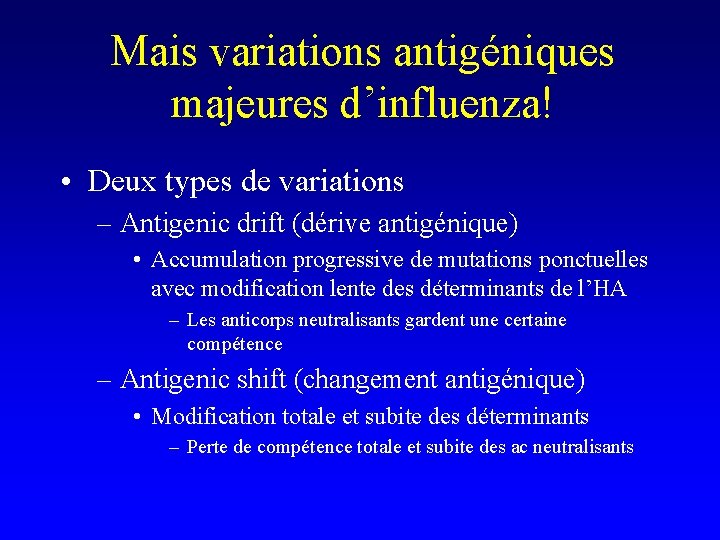 Mais variations antigéniques majeures d’influenza!

• Deux types de variations
– Antigenic drift (dérive antigénique)
• Accumulation progressive de mutations ponctuelles avec modification lente des déterminants de l’HA
– Les anticorps neutralisants gardent une certaine compétence
– Antigenic shift (changement antigénique)
• Modification totale et subite des déterminants
– Perte de compétence totale et subite des ac neutralisants